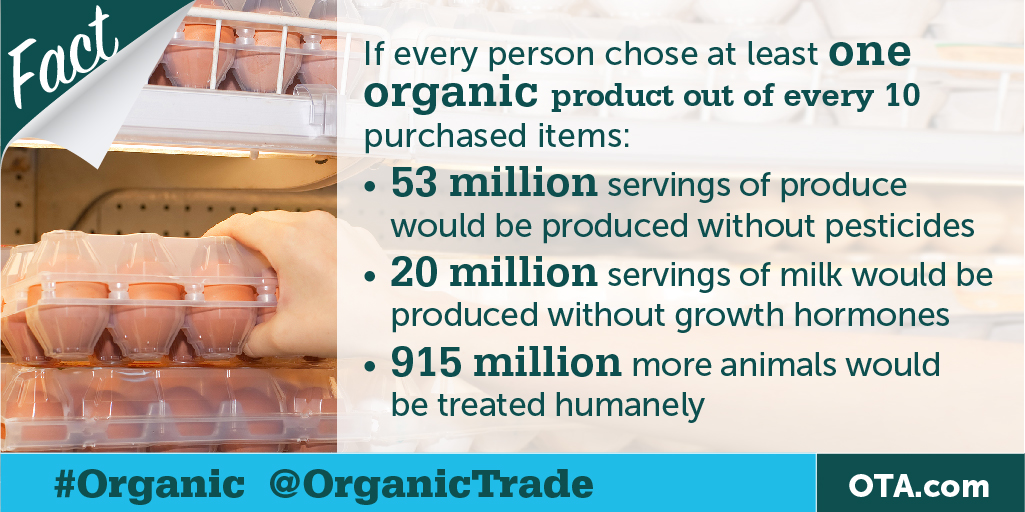 Fact

If every person chose at least one organic product out of every 10 purchased items:

• 53 million servings of produce would be produced without pesticides

• 20 million servings of milk would be produced without growth hormones

• 915 million more animals would be treated humanely

#Organic @OrganicTrade

OTA.com